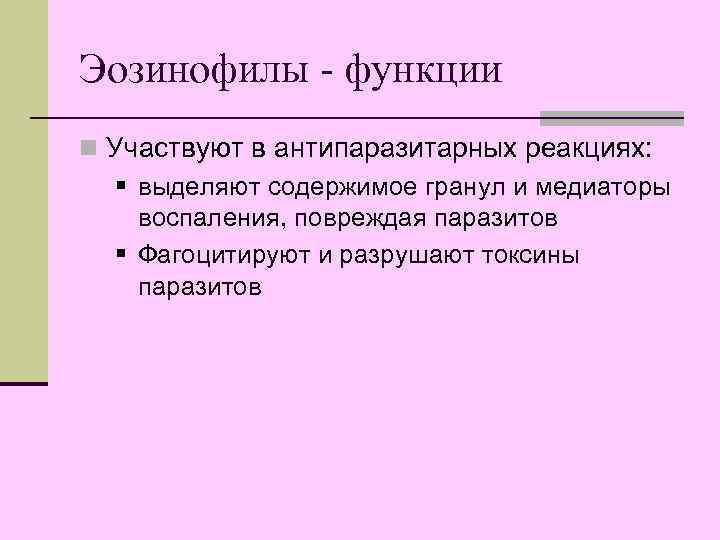 Эозинофилы - функции

Участвуют в антипаразитарных реакциях:

выделяют содержимое гранул и медиаторы воспаления, повреждая паразитов

Фагоцитируют и разрушают токсины паразитов